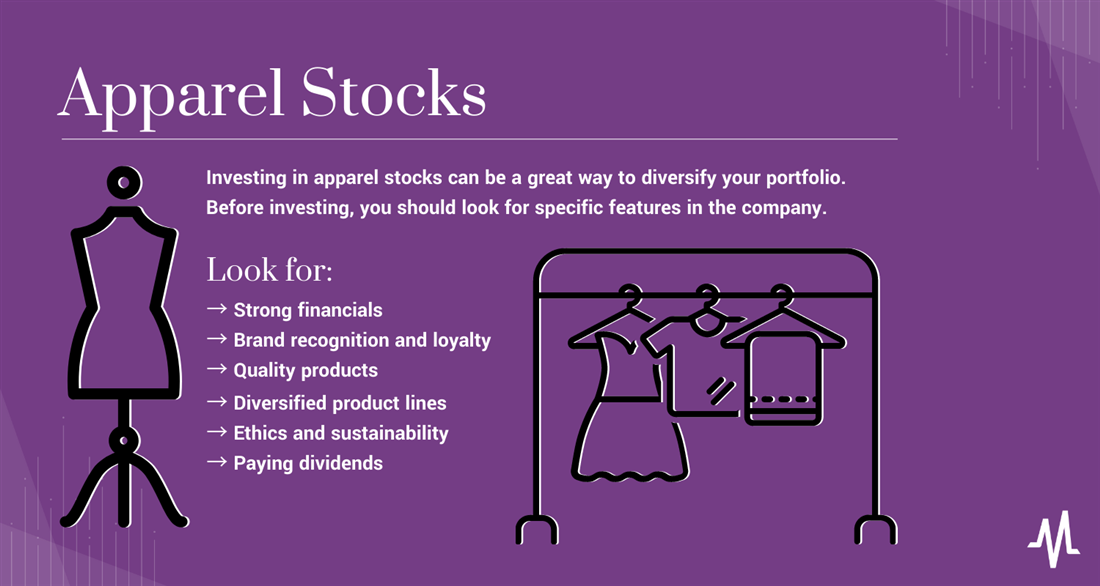 Apparel Stocks

Investing in apparel stocks can be a great way to diversify your portfolio. Before investing, you should look for specific features in the company.

Look for:

→ Strong financials
→ Brand recognition and loyalty
→ Quality products
→ Diversified product lines
→ Ethics and sustainability
→ Paying dividends